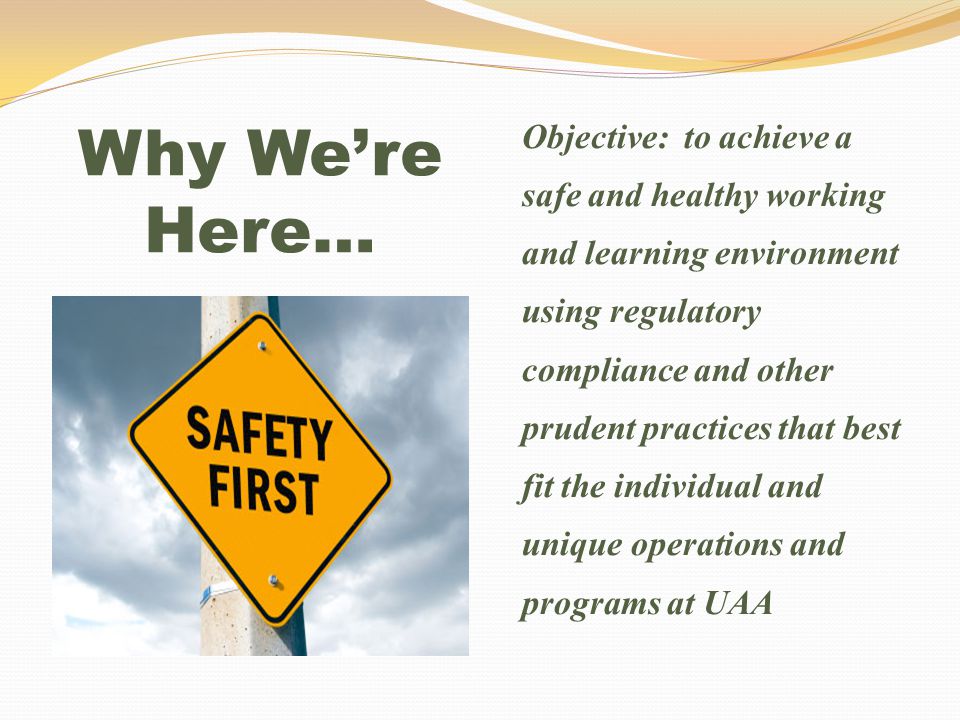 Why We're Here…

SAFETY FIRST

Objective: to achieve a safe and healthy working and learning environment using regulatory compliance and other prudent practices that best fit the individual and unique operations and programs at UAA